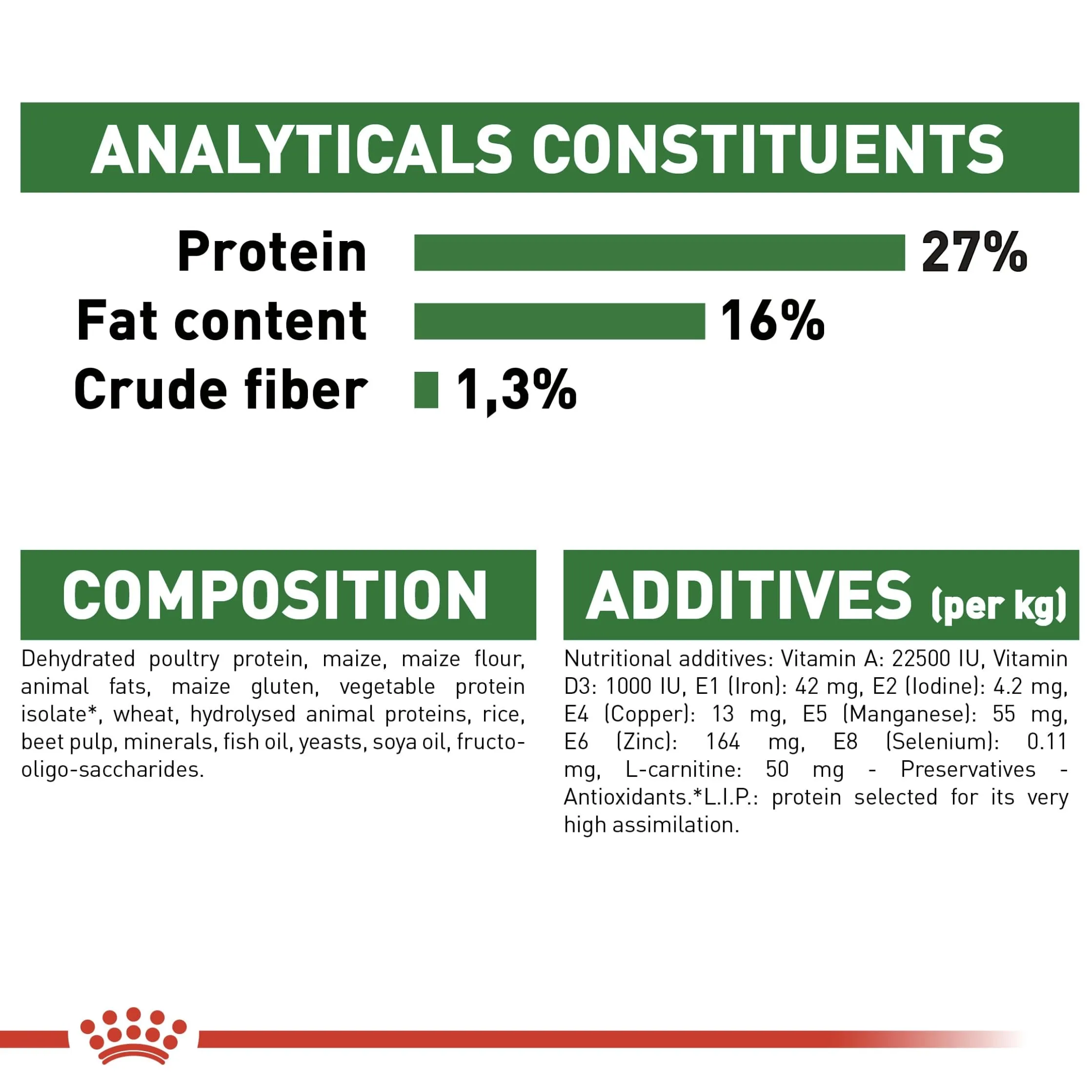 ANALYTICALS CONSTITUENTS

Protein 27%
Fat content 16%
Crude fiber 1,3%

COMPOSITION

Dehydrated poultry protein, maize, maize flour, animal fats, maize gluten, vegetable protein isolate*, wheat, hydrolysed animal proteins, rice, beet pulp, minerals, fish oil, yeasts, soya oil, fructo-oligo-saccharides.

ADDITIVES (per kg)

Nutritional additives: Vitamin A: 22500 IU, Vitamin D3: 1000 IU, E1 (Iron): 42 mg, E2 (Iodine): 4.2 mg, E4 (Copper): 13 mg, E5 (Manganese): 55 mg, E6 (Zinc): 164 mg, E8 (Selenium): 0.11 mg, L-carnitine: 50 mg - Preservatives - Antioxidants.*L.I.P.: protein selected for its very high assimilation.